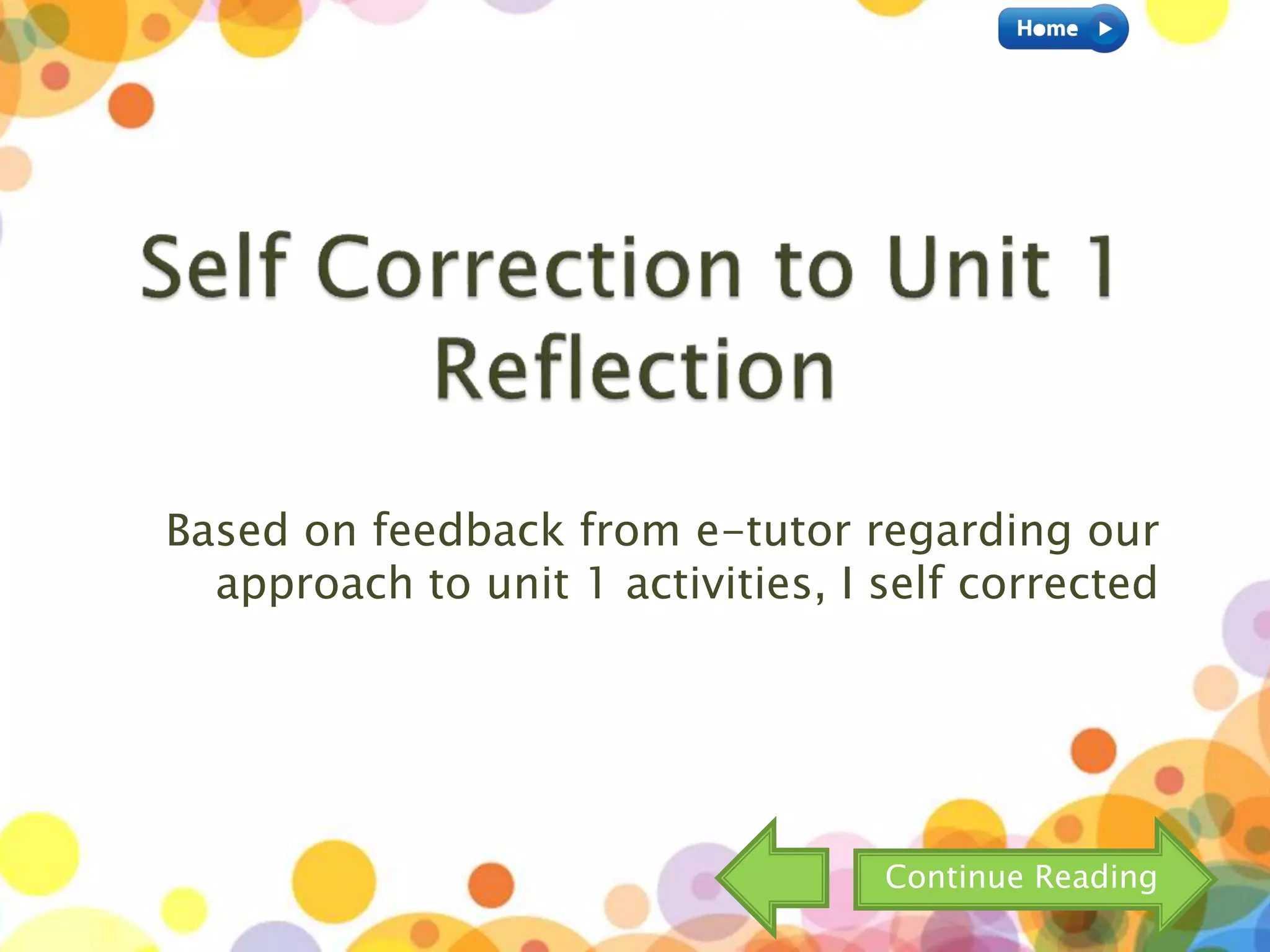 Home

Self Correction to Unit 1 Reflection

Based on feedback from e-tutor regarding our approach to unit 1 activities, I self corrected

Continue Reading